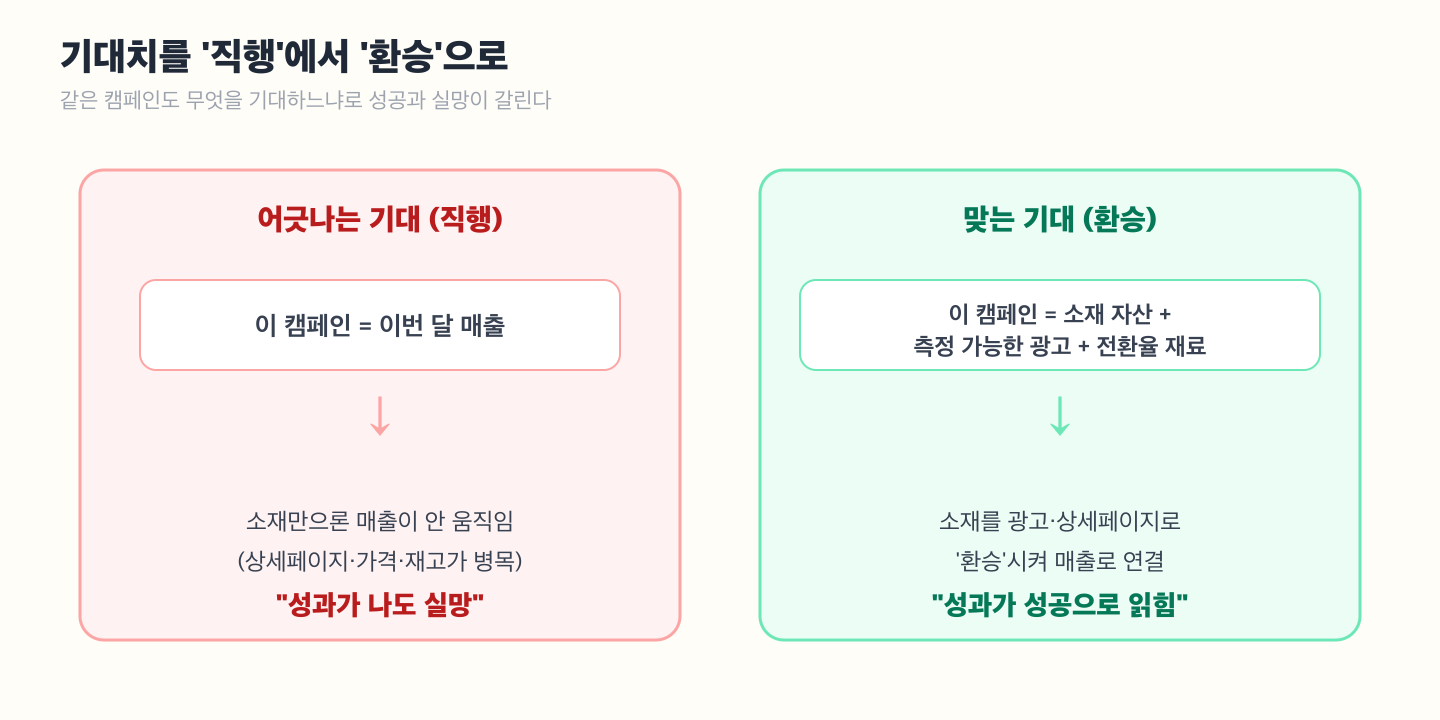 기대치를 '직행'에서 '환승'으로
같은 캠페인도 무엇을 기대하느냐로 성공과 실망이 갈린다

어긋나는 기대 (직행)

이 캠페인 = 이번 달 매출

↓

소재만으론 매출이 안 움직임
(상세페이지·가격·재고가 병목)
"성과가 나도 실망"

맞는 기대 (환승)

이 캠페인 = 소재 자산 +
측정 가능한 광고 + 전환율 재료

↓

소재를 광고·상세페이지로
'환승'시켜 매출로 연결
"성과가 성공으로 읽힘"